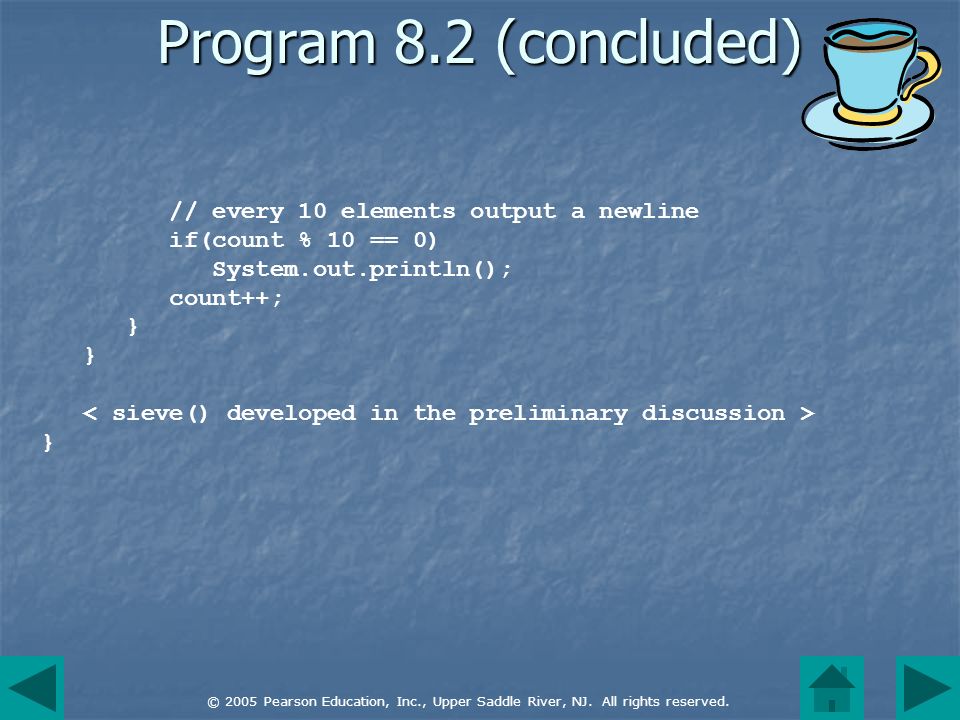 Program 8.2 (concluded)

// every 10 elements output a newline
if(count % 10 == 0)
System.out.println();
count++;
}
}

< sieve() developed in the preliminary discussion >
}

© 2005 Pearson Education, Inc., Upper Saddle River, NJ. All rights reserved.